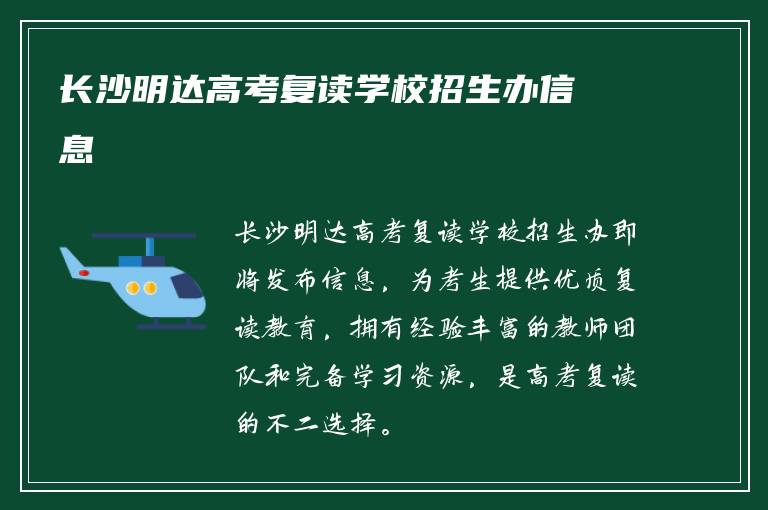 长沙明达高考复读学校招生办信息

长沙明达高考复读学校招生办即将发布信息，为考生提供优质复读教育，拥有经验丰富的教师团队和完备学习资源，是高考复读的不二选择。